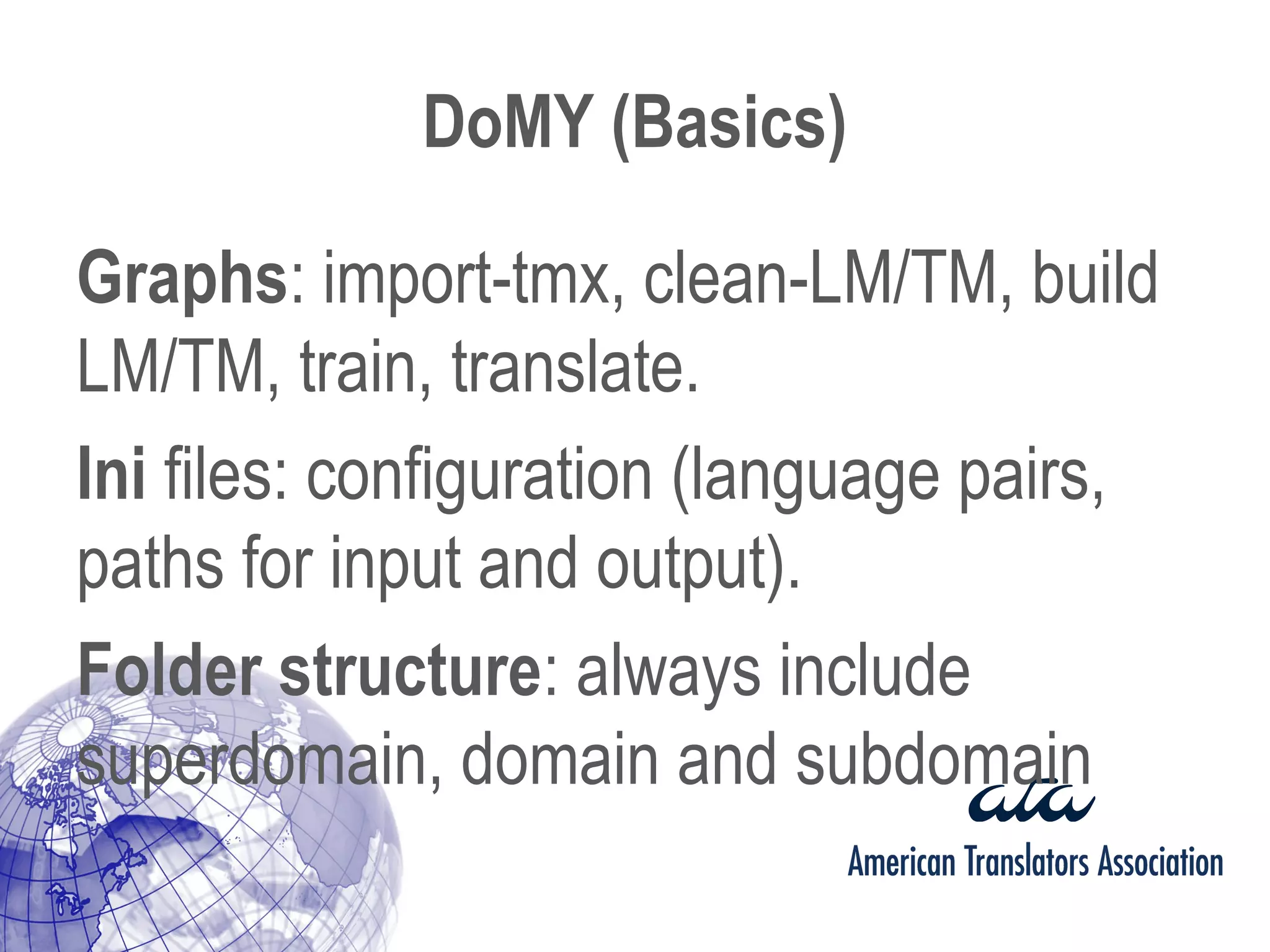 DoMY (Basics)

Graphs: import-tmx, clean-LM/TM, build LM/TM, train, translate.

Ini files: configuration (language pairs, paths for input and output).

Folder structure: always include superdomain, domain and subdomain

ata

American Translators Association